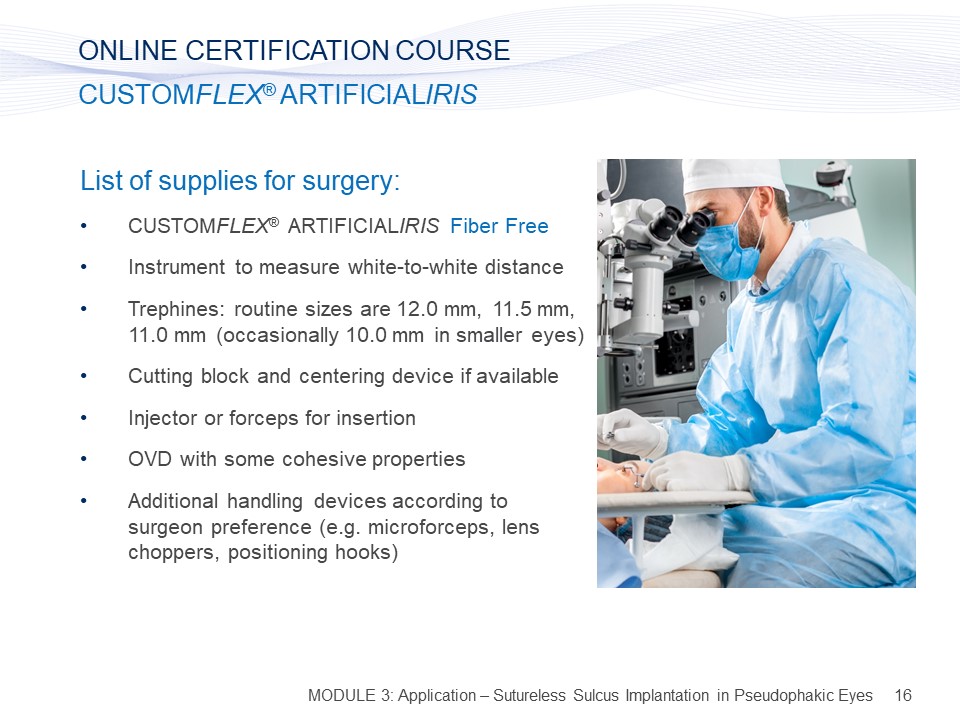 ONLINE CERTIFICATION COURSE
CUSTOMFLEX® ARTIFICIALIRIS

List of supplies for surgery:

• CUSTOMFLEX® ARTIFICIALIRIS Fiber Free
• Instrument to measure white-to-white distance
• Trephines: routine sizes are 12.0 mm, 11.5 mm, 11.0 mm (occasionally 10.0 mm in smaller eyes)
• Cutting block and centering device if available
• Injector or forceps for insertion
• OVD with some cohesive properties
• Additional handling devices according to surgeon preference (e.g. microforceps, lens choppers, positioning hooks)

MODULE 3: Application – Sutureless Sulcus Implantation in Pseudophakic Eyes 16